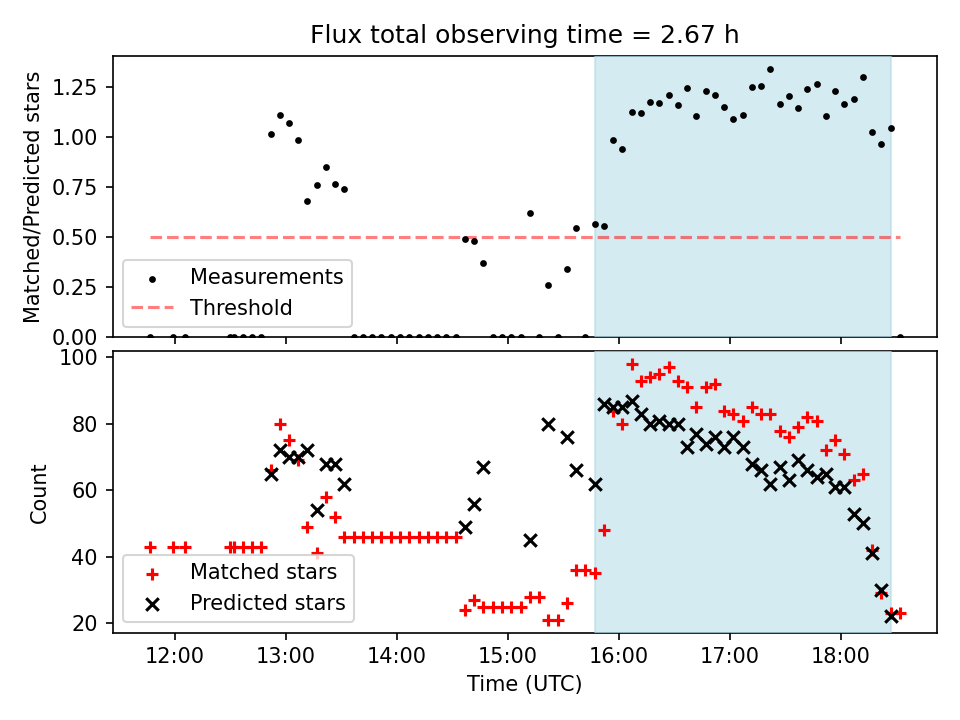 Flux total observing time = 2.67 h

Matched/Predicted stars

1.25
1.00
0.75
0.50
0.25
0.00

Measurements
Threshold

Count

100
80
60
40
20

Matched stars
Predicted stars

12:00
13:00
14:00
15:00
16:00
17:00
18:00

Time (UTC)